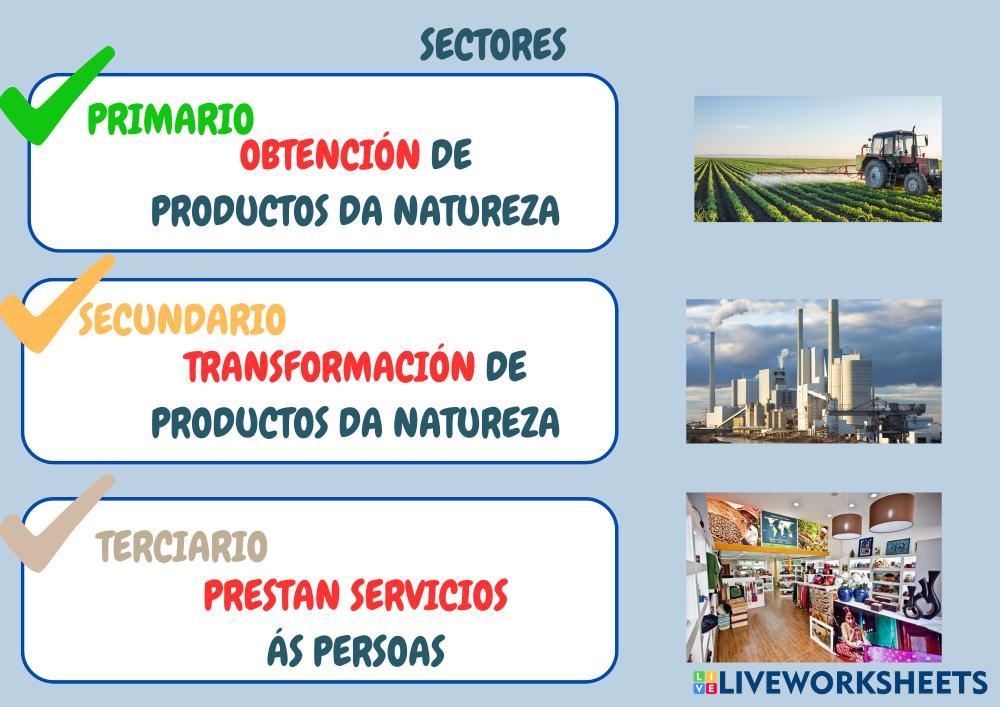 SECTORES

PRIMARIO
OBTENCIÓN DE PRODUCTOS DA NATUREZA

SECUNDARIO
TRANSFORMACIÓN DE PRODUCTOS DA NATUREZA

TERCIARIO
PRESTAN SERVICIOS ÁS PERSOAS

LIVEWORKSHEETS